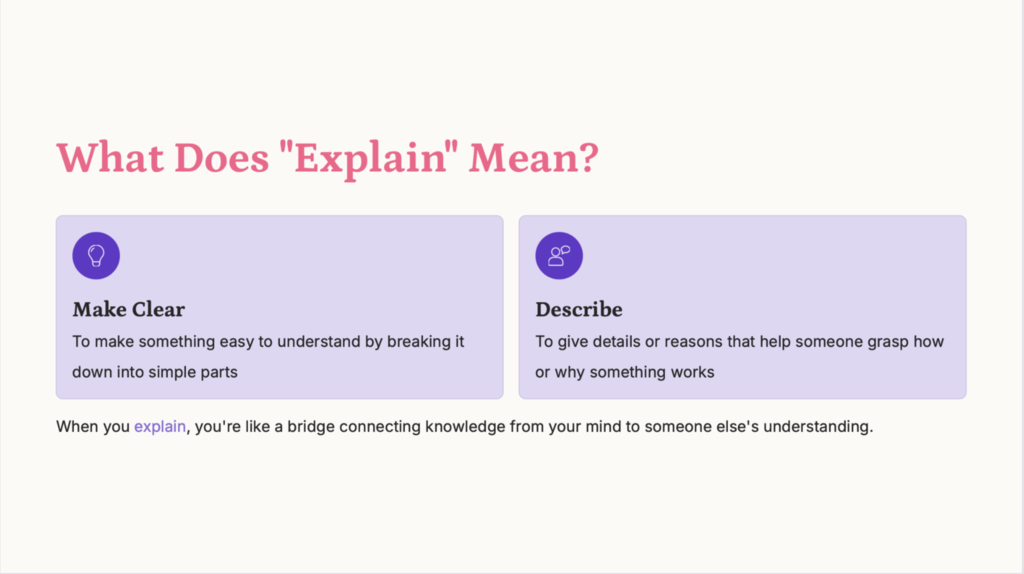 What Does "Explain" Mean?

Make Clear
To make something easy to understand by breaking it down into simple parts

Describe
To give details or reasons that help someone grasp how or why something works

When you explain, you're like a bridge connecting knowledge from your mind to someone else's understanding.